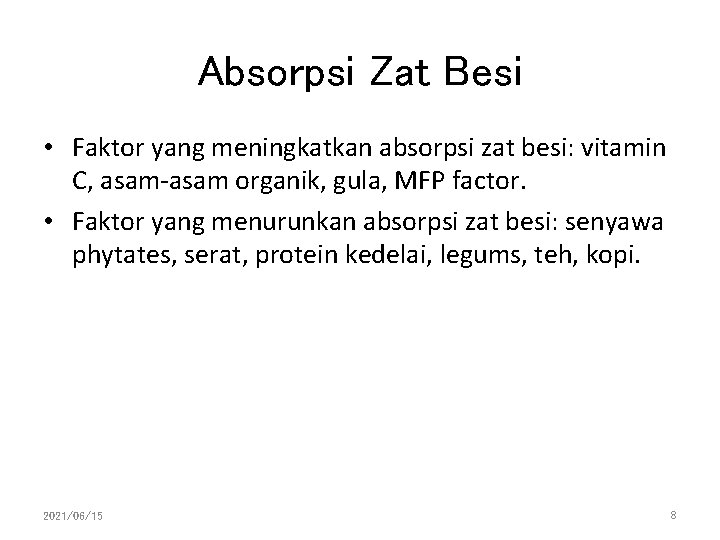 Absorpsi Zat Besi

• Faktor yang meningkatkan absorpsi zat besi: vitamin C, asam-asam organik, gula, MFP factor.

• Faktor yang menurunkan absorpsi zat besi: senyawa phytates, serat, protein kedelai, legums, teh, kopi.

2021/06/15

8